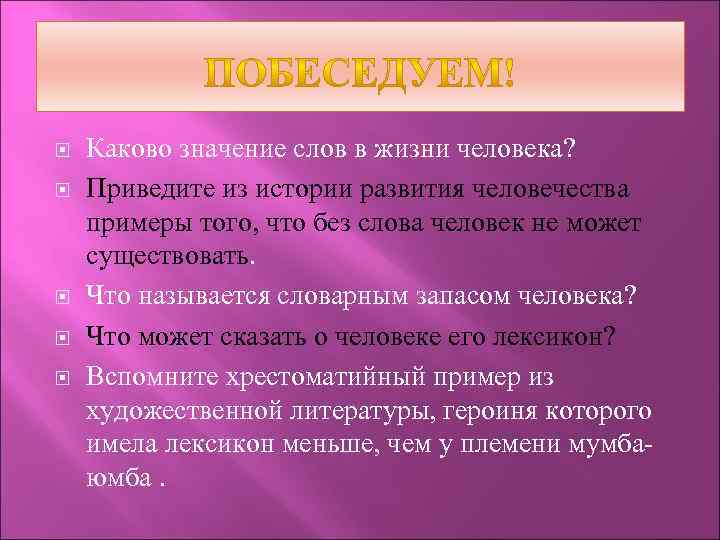 ПОБЕСЕДУЕМ!

Каково значение слов в жизни человека?

Приведите из истории развития человечества примеры того, что без слова человек не может существовать.

Что называется словарным запасом человека?

Что может сказать о человеке его лексикон?

Вспомните хрестоматийный пример из художественной литературы, героиня которого имела лексикон меньше, чем у племени мумба-юмба .